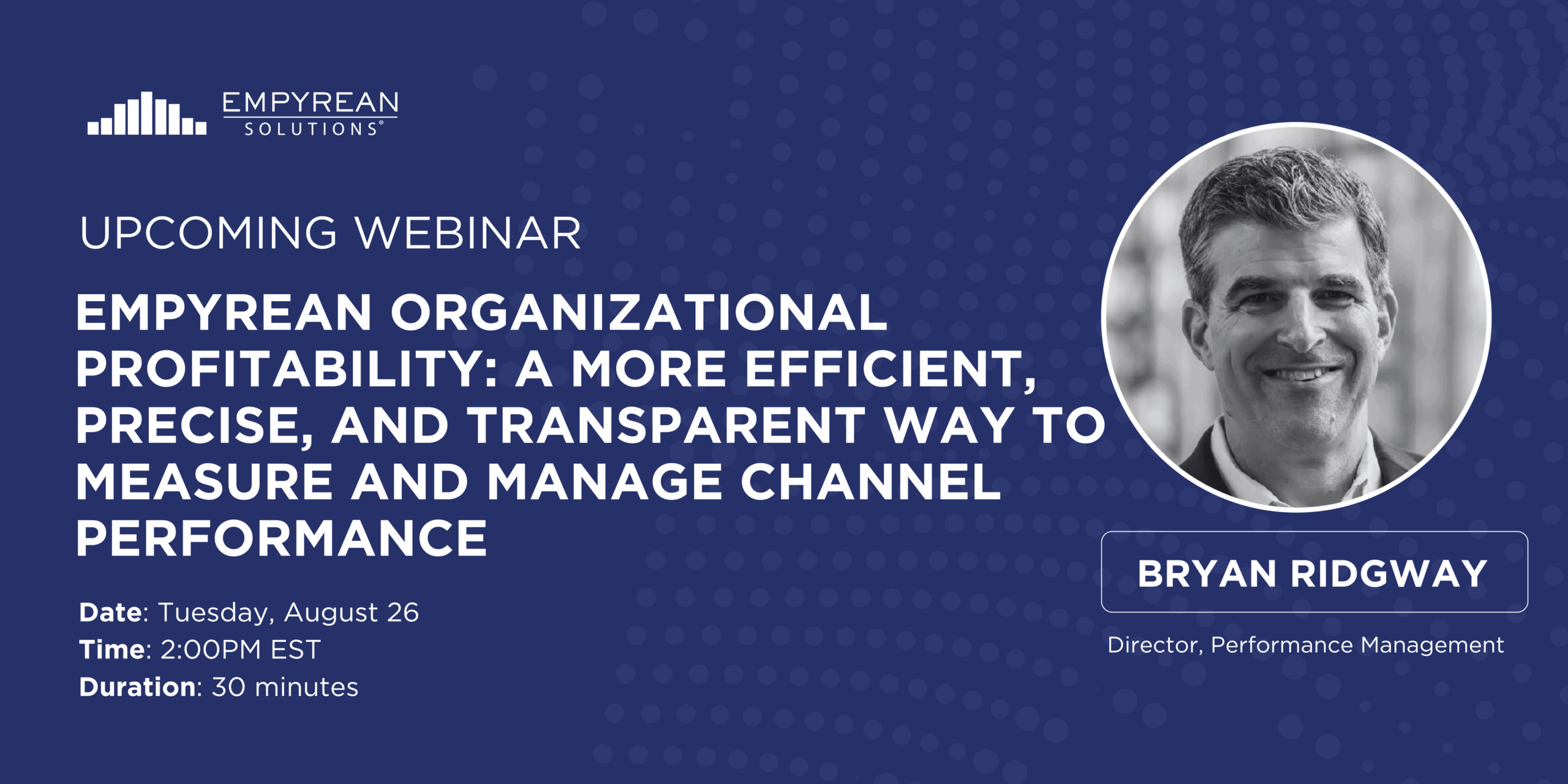 EMPYREAN SOLUTIONS®

UPCOMING WEBINAR

EMPYREAN ORGANIZATIONAL PROFITABILITY: A MORE EFFICIENT, PRECISE, AND TRANSPARENT WAY TO MEASURE AND MANAGE CHANNEL PERFORMANCE

Date: Tuesday, August 26
Time: 2:00PM EST
Duration: 30 minutes

BRYAN RIDGWAY

Director, Performance Management